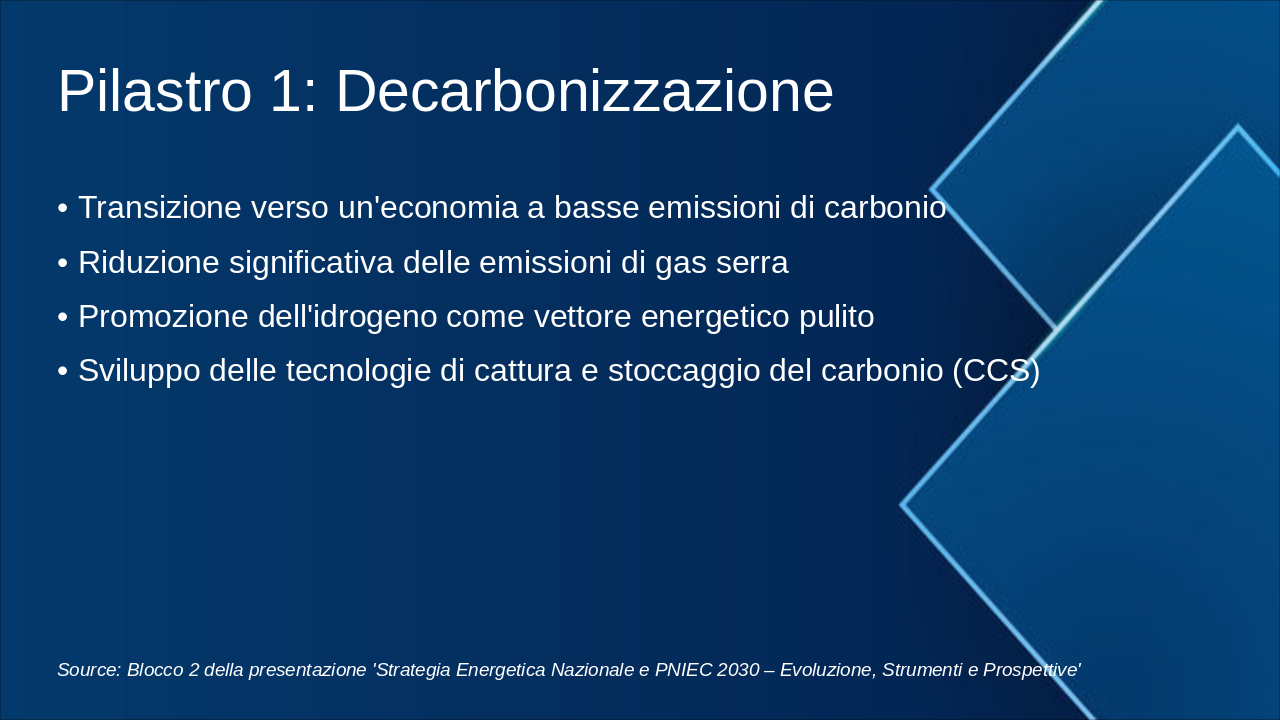 Pilastro 1: Decarbonizzazione

• Transizione verso un'economia a basse emissioni di carbonio
• Riduzione significativa delle emissioni di gas serra
• Promozione dell'idrogeno come vettore energetico pulito
• Sviluppo delle tecnologie di cattura e stoccaggio del carbonio (CCS)

Source: Blocco 2 della presentazione 'Strategia Energetica Nazionale e PNIEC 2030 – Evoluzione, Strumenti e Prospettive'